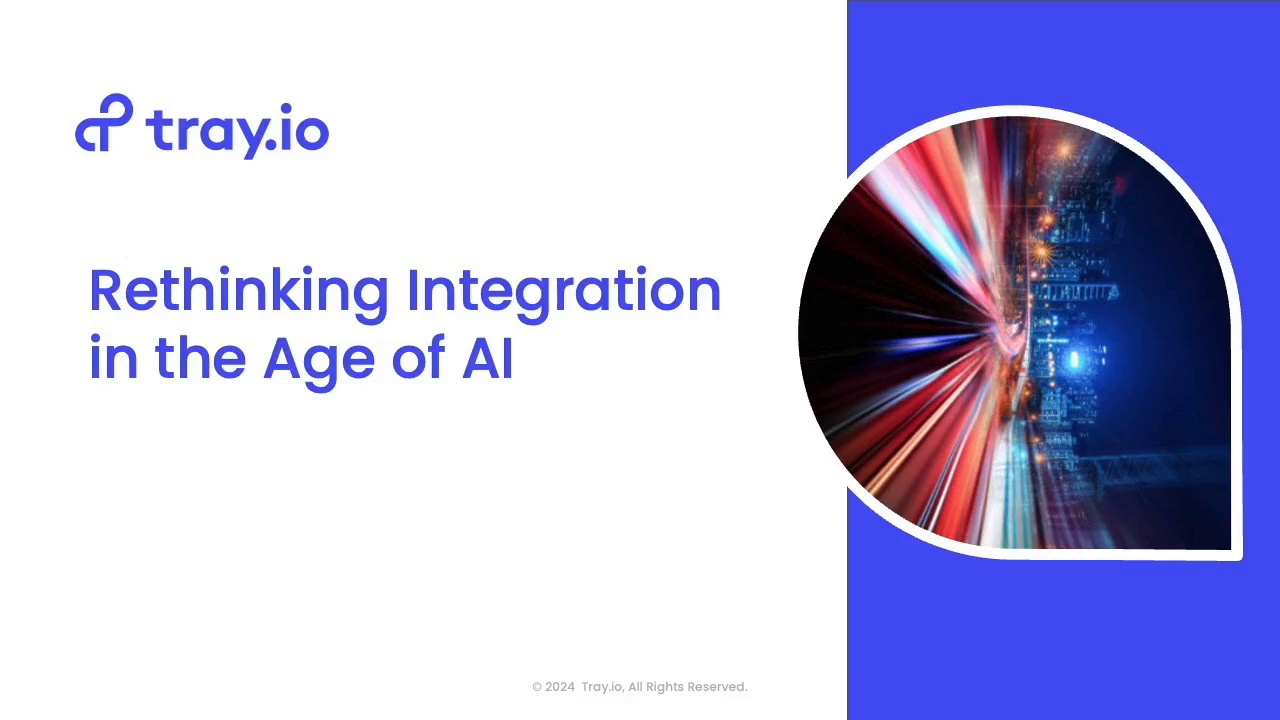 tray.io

Rethinking Integration in the Age of AI

© 2024 Tray.io, All Rights Reserved.